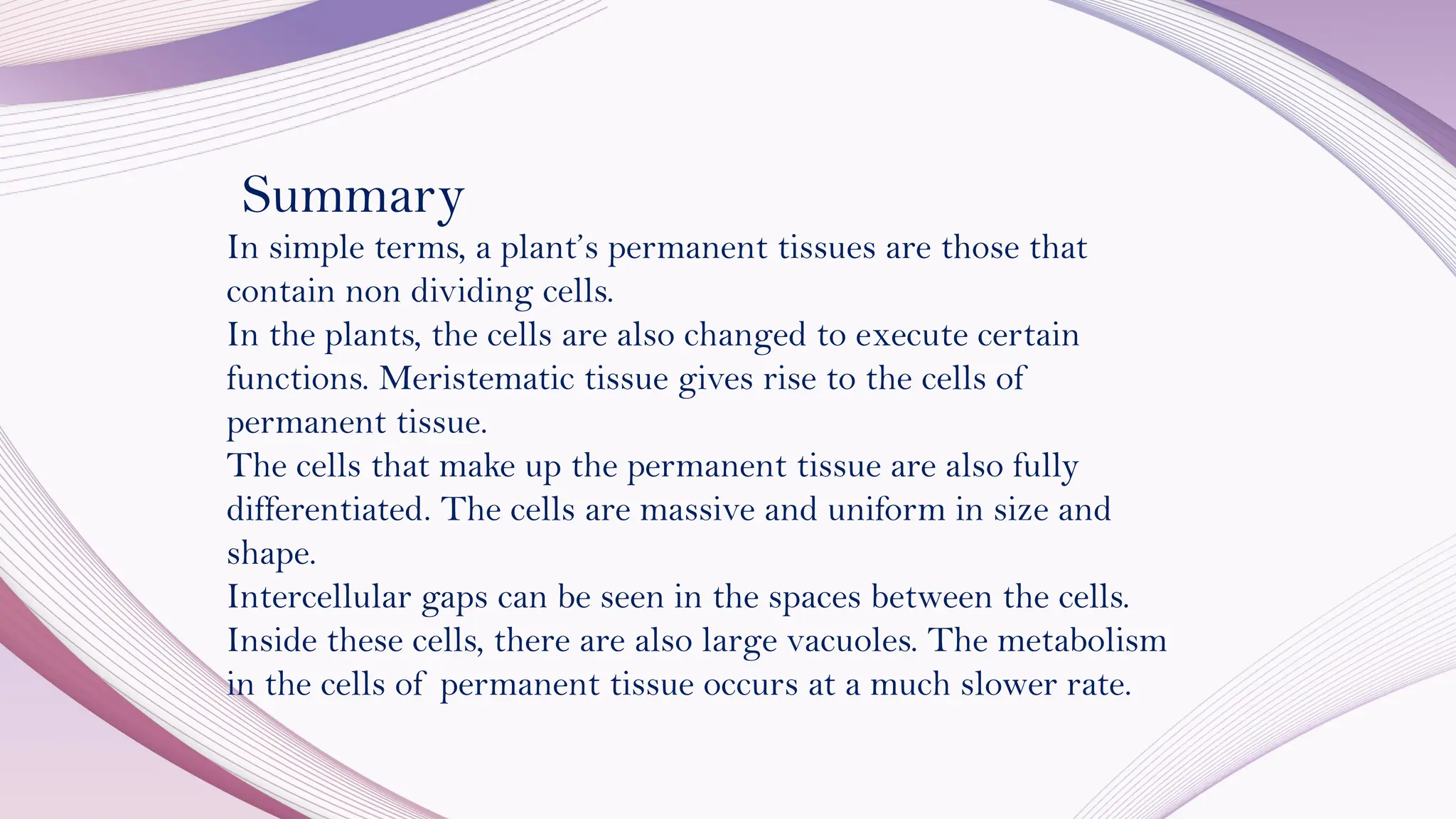 Summary

In simple terms, a plant's permanent tissues are those that contain non dividing cells.

In the plants, the cells are also changed to execute certain functions. Meristematic tissue gives rise to the cells of permanent tissue.

The cells that make up the permanent tissue are also fully differentiated. The cells are massive and uniform in size and shape.

Intercellular gaps can be seen in the spaces between the cells. Inside these cells, there are also large vacuoles. The metabolism in the cells of permanent tissue occurs at a much slower rate.